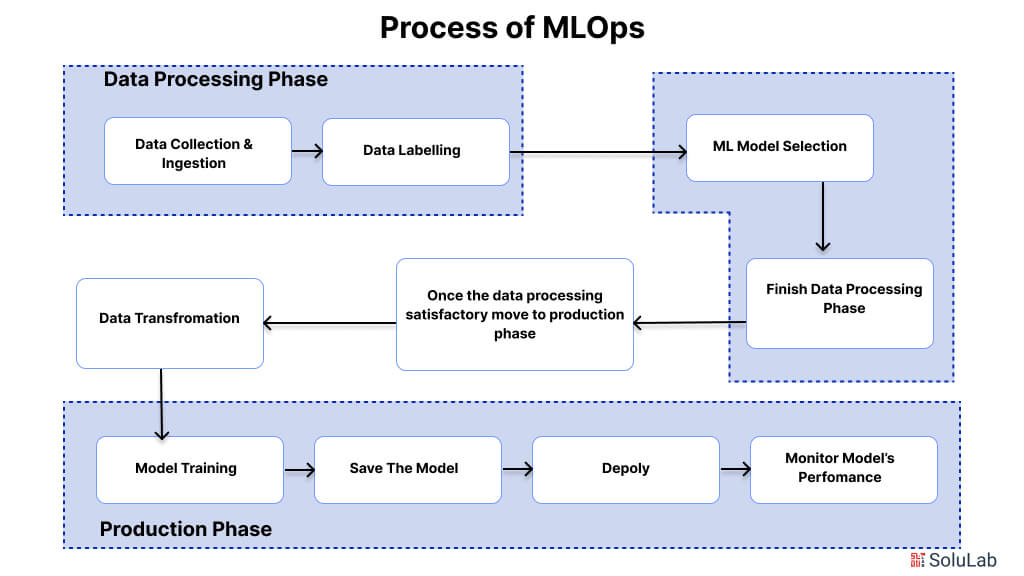 Process of MLOps

Data Processing Phase

Data Collection & Ingestion

Data Labelling

ML Model Selection

Finish Data Processing Phase

Once the data processing satisfactory move to production phase

Data Transfromation

Model Training

Save The Model

Depoly

Monitor Model's Perfomance

Production Phase

SoluLab